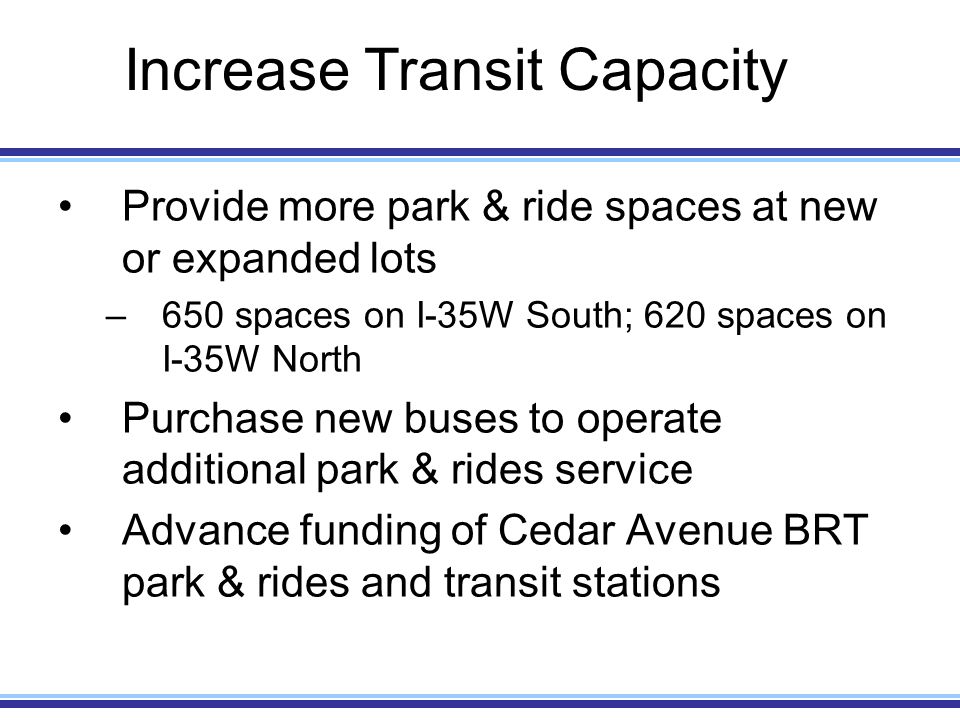 Increase Transit Capacity

• Provide more park & ride spaces at new or expanded lots

– 650 spaces on I-35W South; 620 spaces on I-35W North

• Purchase new buses to operate additional park & rides service

• Advance funding of Cedar Avenue BRT park & rides and transit stations